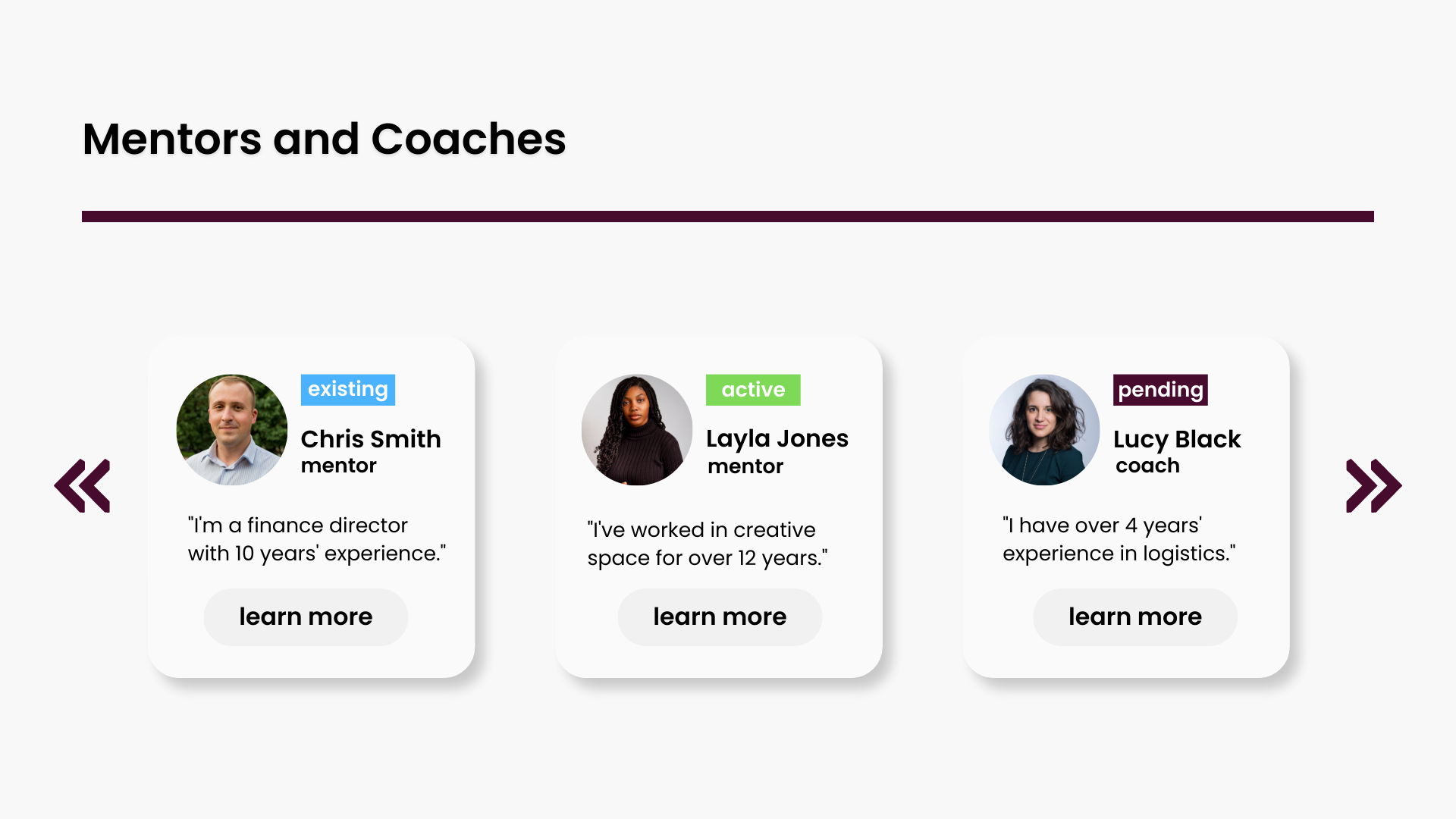 Mentors and Coaches

existing
Chris Smith
mentor

"I'm a finance director with 10 years' experience."

learn more

active
Layla Jones
mentor

"I've worked in creative space for over 12 years."

learn more

pending
Lucy Black
coach

"I have over 4 years' experience in logistics."

learn more